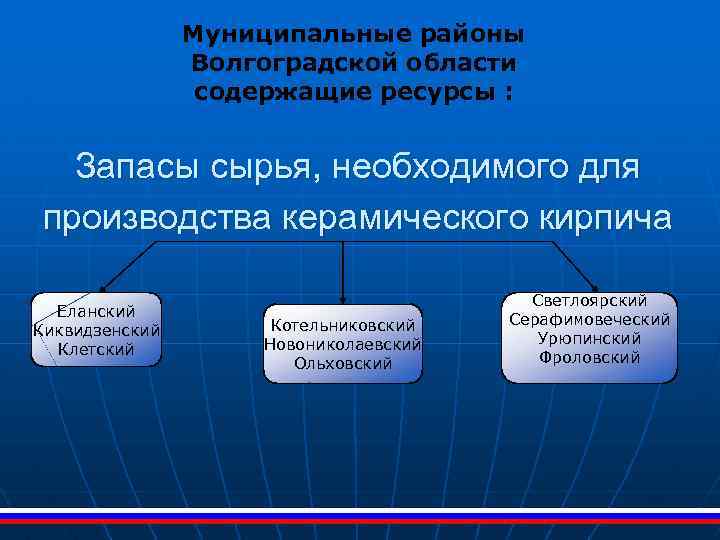 Муниципальные районы Волгоградской области содержащие ресурсы :

Запасы сырья, необходимого для производства керамического кирпича

Еланский
Киквидзенский
Клетский

Котельниковский
Новониколаевский
Ольховский

Светлоярский
Серафимовеческий
Урюпинский
Фроловский